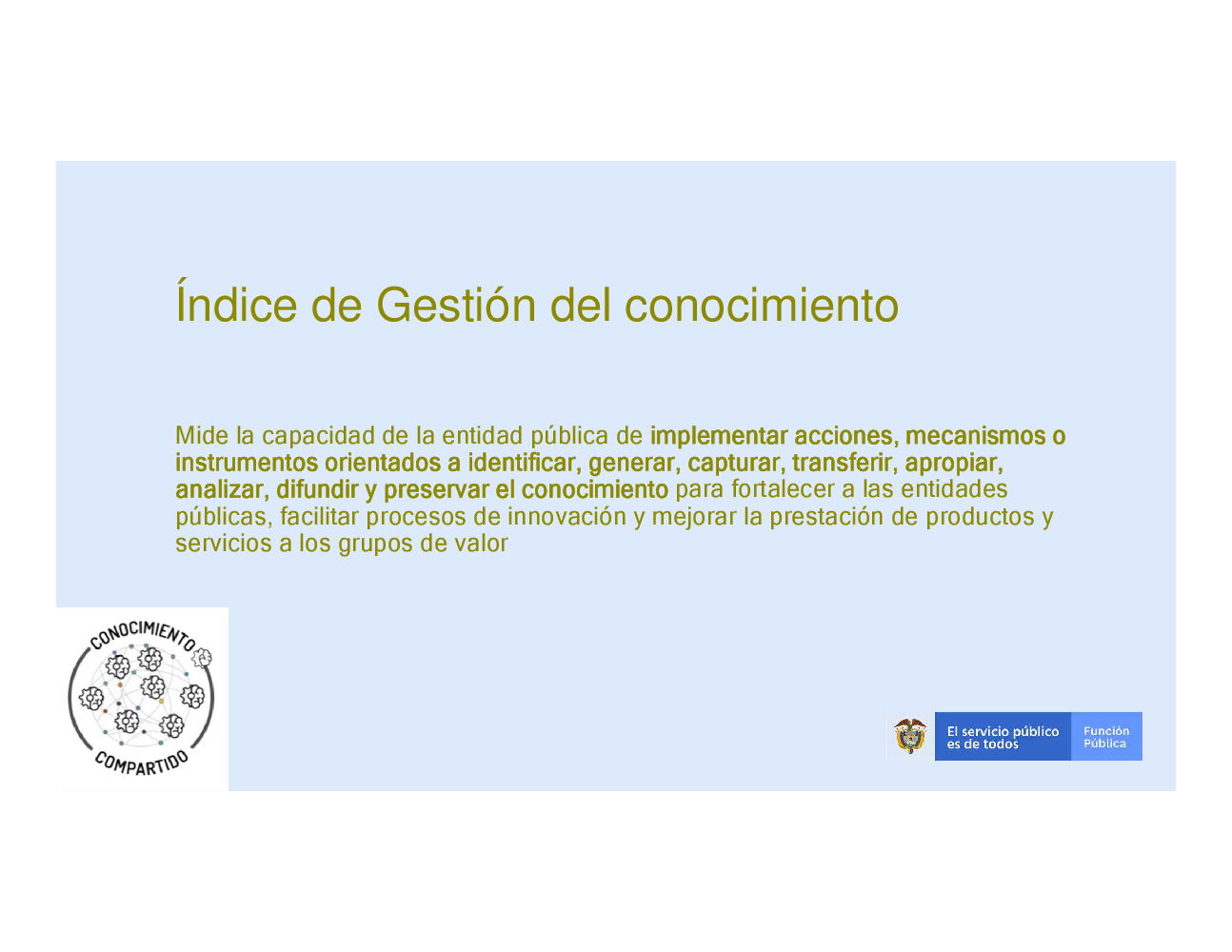 Índice de Gestión del conocimiento

Mide la capacidad de la entidad pública de implementar acciones, mecanismos o instrumentos orientados a identificar, generar, capturar, transferir, apropiar, analizar, difundir y preservar el conocimiento para fortalecer a las entidades públicas, facilitar procesos de innovación y mejorar la prestación de productos y servicios a los grupos de valor

CONOCIMIENTO COMPARTIDO

El servicio público es de todos

Función Pública